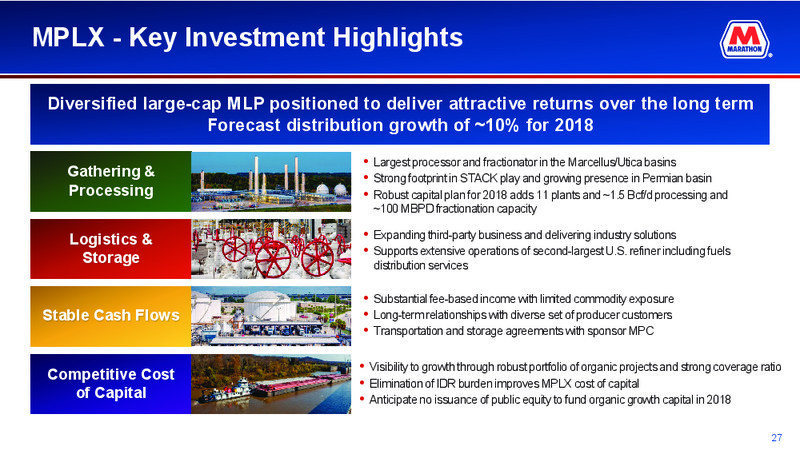 MPLX - Key Investment Highlights

MARATHON

Diversified large-cap MLP positioned to deliver attractive returns over the long term
Forecast distribution growth of ~10% for 2018

Gathering & Processing

• Largest processor and fractionator in the Marcellus/Utica basins
• Strong footprint in STACK play and growing presence in Permian basin
• Robust capital plan for 2018 adds 11 plants and ~1.5 Bcf/d processing and ~100 MBPD fractionation capacity

Logistics & Storage

• Expanding third-party business and delivering industry solutions
• Supports extensive operations of second-largest U.S. refiner including fuels distribution services

Stable Cash Flows

• Substantial fee-based income with limited commodity exposure
• Long-term relationships with diverse set of producer customers
• Transportation and storage agreements with sponsor MPC

Competitive Cost of Capital

• Visibility to growth through robust portfolio of organic projects and strong coverage ratio
• Elimination of IDR burden improves MPLX cost of capital
• Anticipate no issuance of public equity to fund organic growth capital in 2018

27